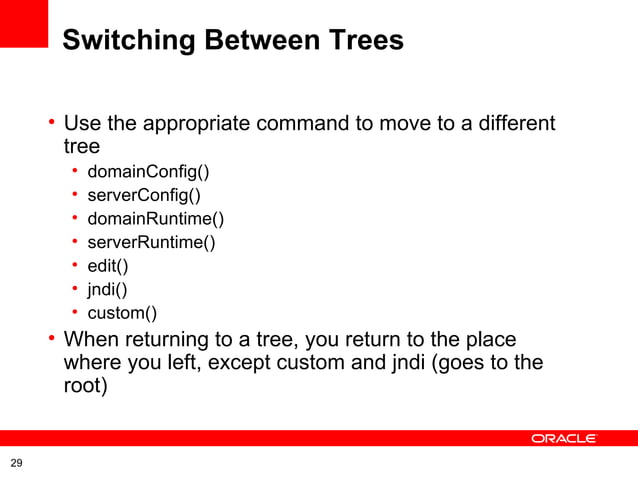 Switching Between Trees

• Use the appropriate command to move to a different tree
  • domainConfig()
  • serverConfig()
  • domainRuntime()
  • serverRuntime()
  • edit()
  • jndi()
  • custom()
• When returning to a tree, you return to the place where you left, except custom and jndi (goes to the root)

ORACLE

29